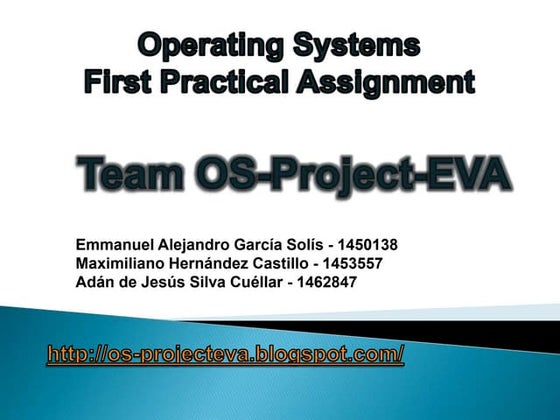 Operating Systems
First Practical Assignment

Team OS-Project-EVA

Emmanuel Alejandro García Solís - 1450138
Maximiliano Hernández Castillo - 1453557
Adán de Jesús Silva Cuéllar - 1462847

http://os-projecteva.blogspot.com/